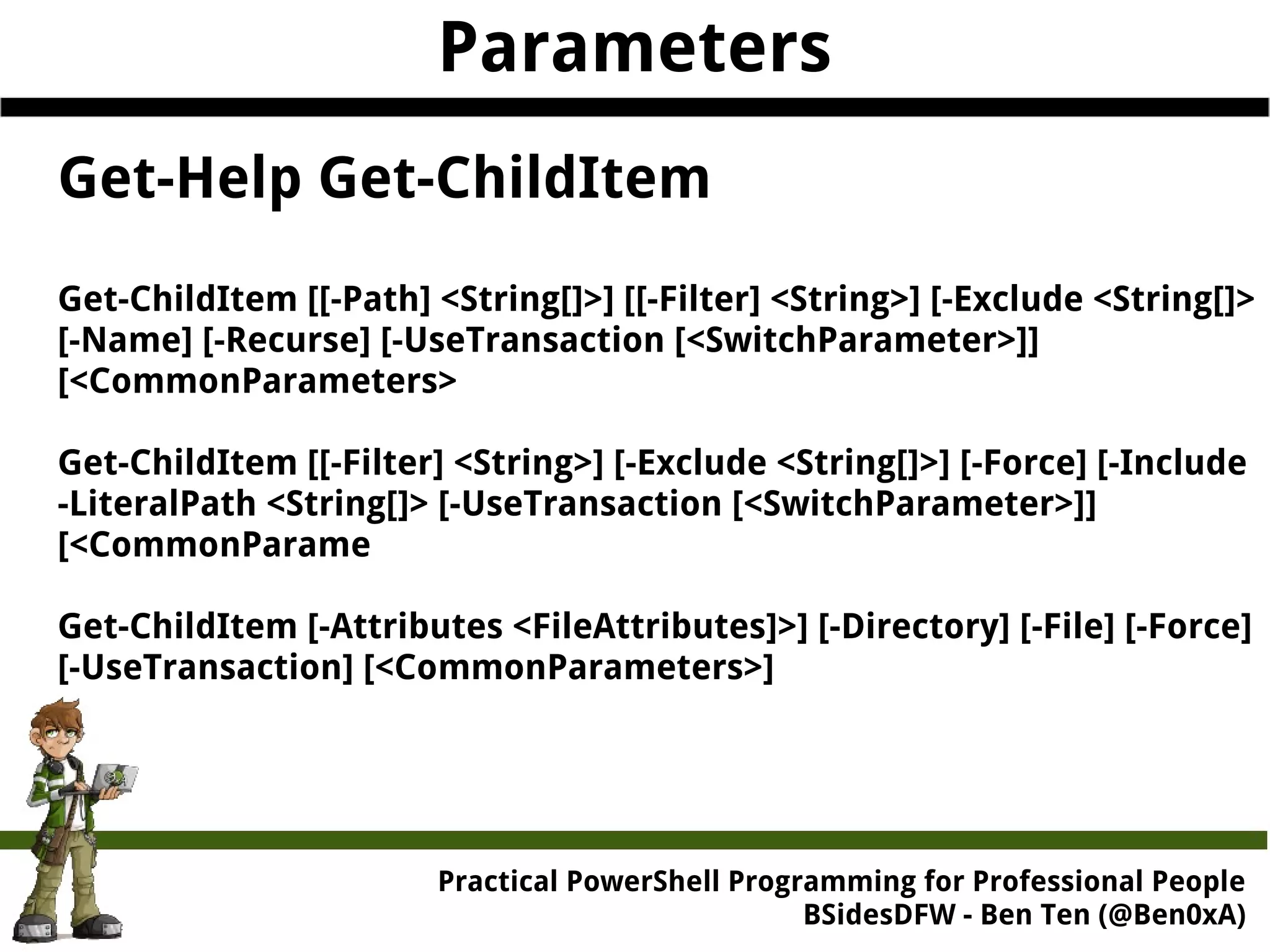 Parameters

Get-Help Get-ChildItem

Get-ChildItem [[-Path] <String[]>] [[-Filter] <String>] [-Exclude <String[]> [-Name] [-Recurse] [-UseTransaction [<SwitchParameter>]] [<CommonParameters>

Get-ChildItem [[-Filter] <String>] [-Exclude <String[]>] [-Force] [-Include -LiteralPath <String[]> [-UseTransaction [<SwitchParameter>]] [<CommonParame

Get-ChildItem [-Attributes <FileAttributes]>] [-Directory] [-File] [-Force] [-UseTransaction] [<CommonParameters>]

Practical PowerShell Programming for Professional People
BSidesDFW - Ben Ten (@Ben0xA)